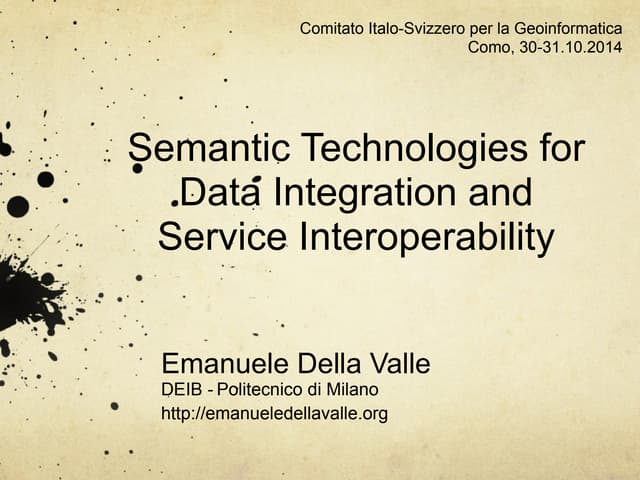 Comitato Italo-Svizzero per la Geoinformatica
Como, 30-31.10.2014

Semantic Technologies for Data Integration and Service Interoperability

Emanuele Della Valle
DEIB - Politecnico di Milano
http://emanueledellavalle.org